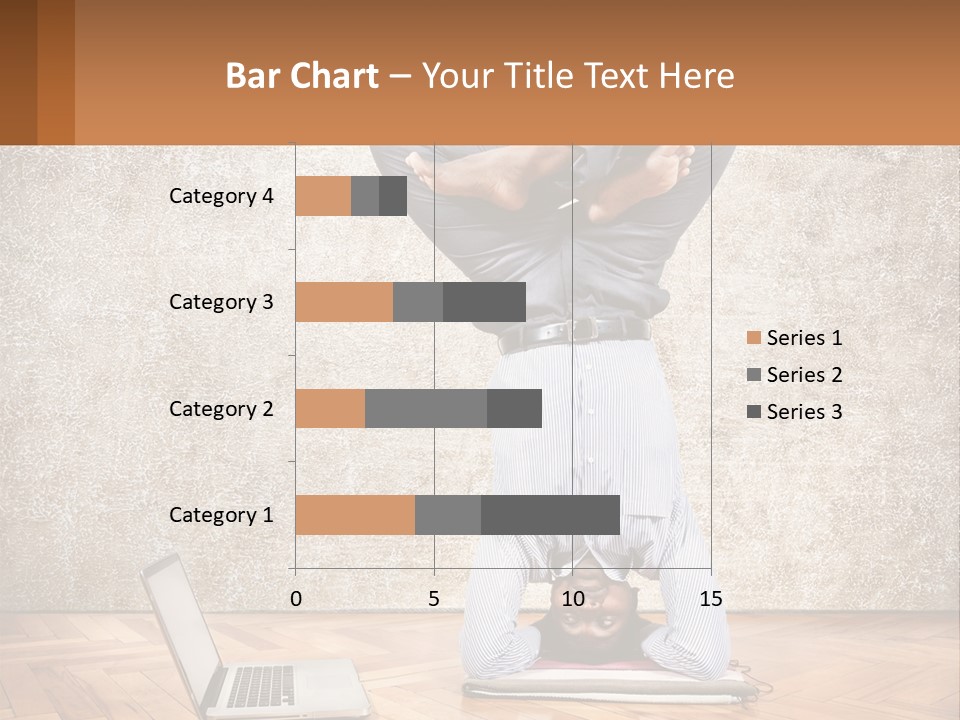 Bar Chart – Your Title Text Here

Category 4
Category 3
Category 2
Category 1

0
5
10
15

Series 1
Series 2
Series 3